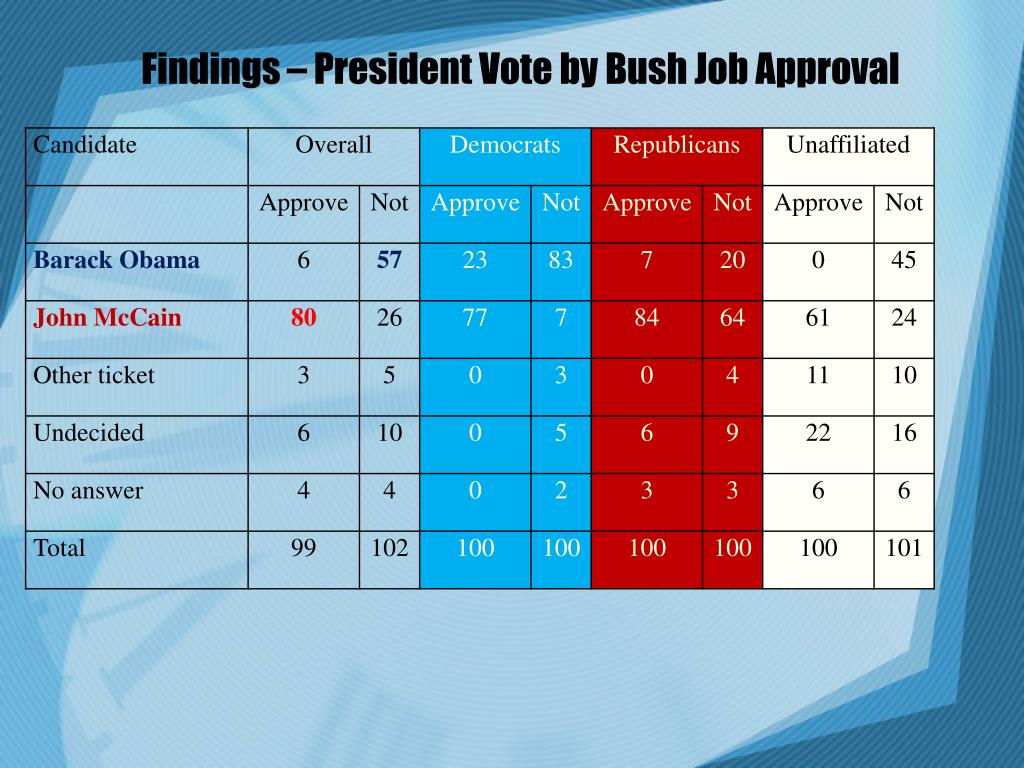 Findings – President Vote by Bush Job Approval

| Candidate | Overall | | Democrats | | Republicans | | Unaffiliated | |
|---|---|---|---|---|---|---|---|---|
| | Approve | Not | Approve | Not | Approve | Not | Approve | Not |
| Barack Obama | 6 | 57 | 23 | 83 | 7 | 20 | 0 | 45 |
| John McCain | 80 | 26 | 77 | 7 | 84 | 64 | 61 | 24 |
| Other ticket | 3 | 5 | 0 | 3 | 0 | 4 | 11 | 10 |
| Undecided | 6 | 10 | 0 | 5 | 6 | 9 | 22 | 16 |
| No answer | 4 | 4 | 0 | 2 | 3 | 3 | 6 | 6 |
| Total | 99 | 102 | 100 | 100 | 100 | 100 | 100 | 101 |